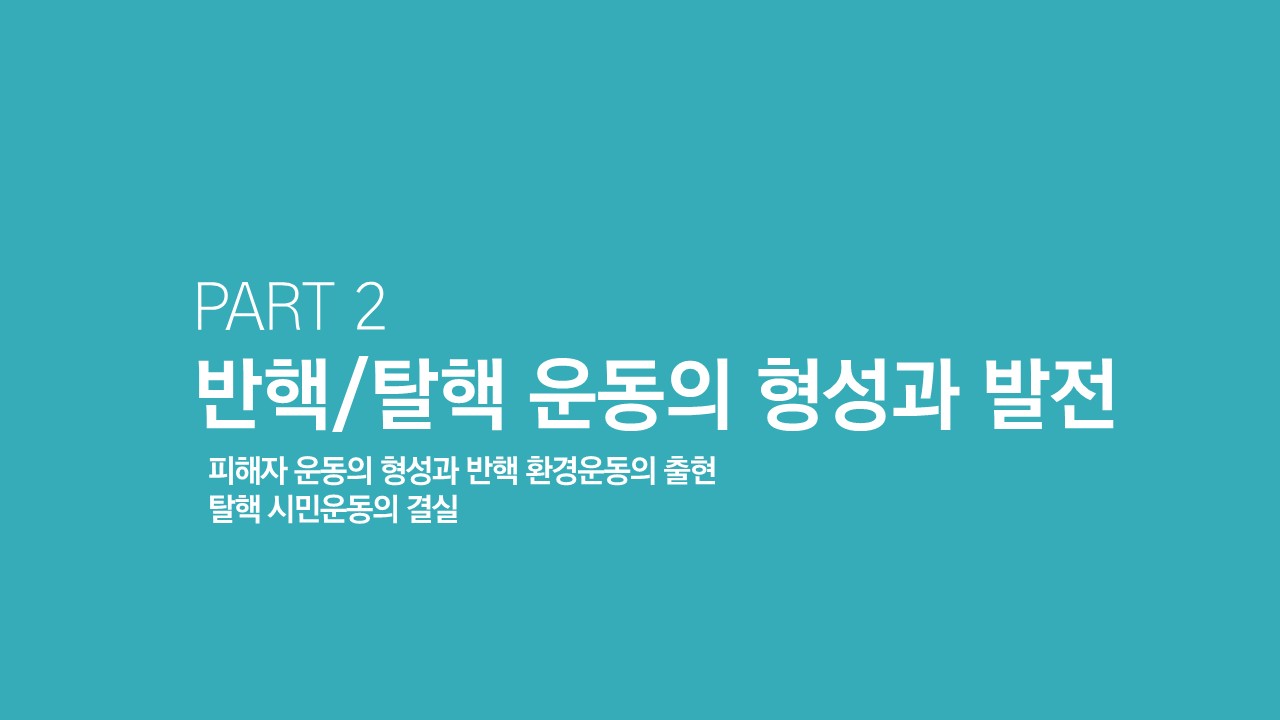 PART 2
반핵/탈핵 운동의 형성과 발전

피해자 운동의 형성과 반핵 환경운동의 출현
탈핵 시민운동의 결실